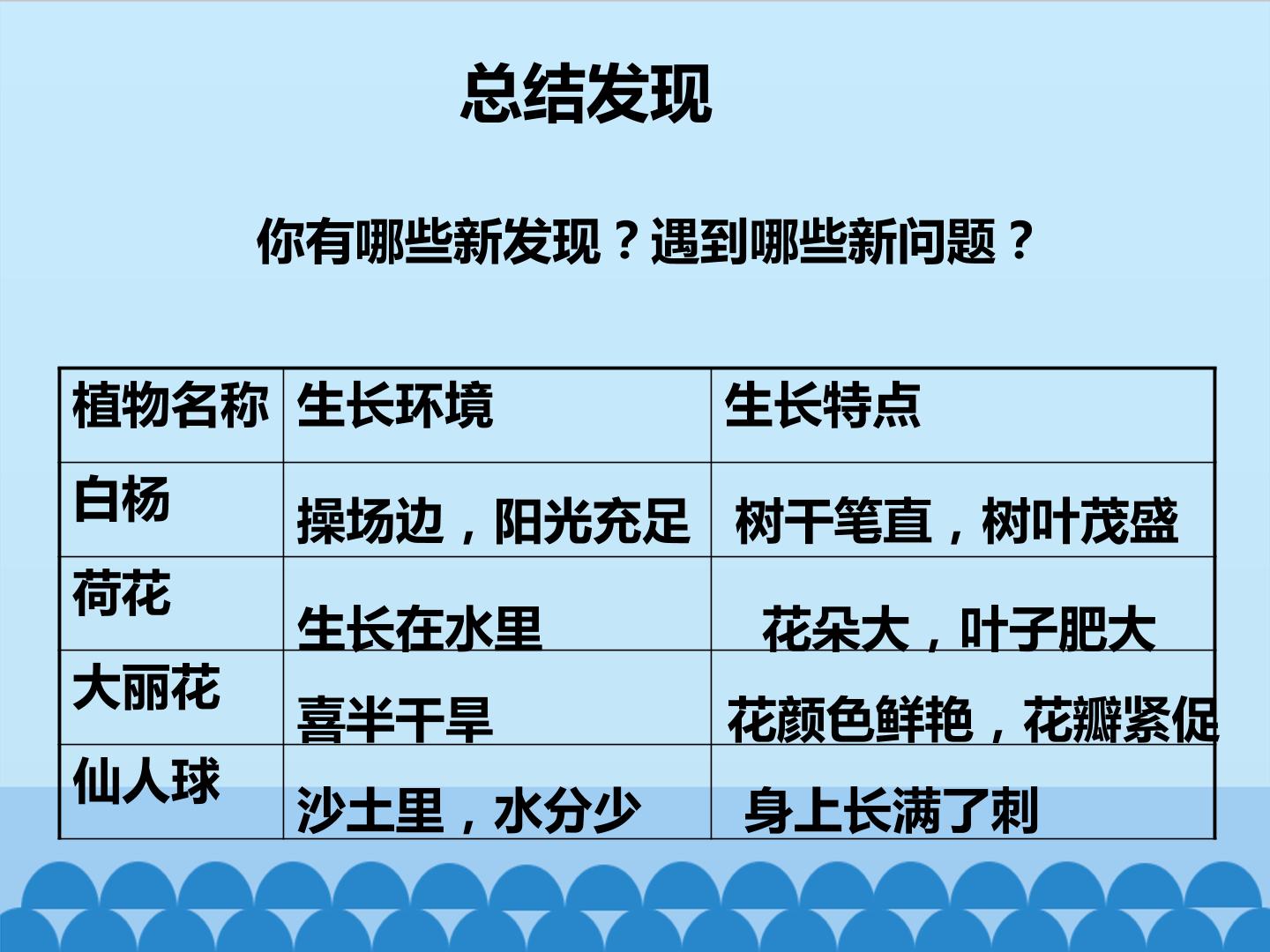 总结发现

你有哪些新发现？遇到哪些新问题？

| 植物名称 | 生长环境 | 生长特点 |
|---|---|---|
| 白杨 | 操场边，阳光充足 | 树干笔直，树叶茂盛 |
| 荷花 | 生长在水里 | 花朵大，叶子肥大 |
| 大丽花 | 喜半干旱 | 花颜色鲜艳，花瓣紧促 |
| 仙人球 | 沙土里，水分少 | 身上长满了刺 |